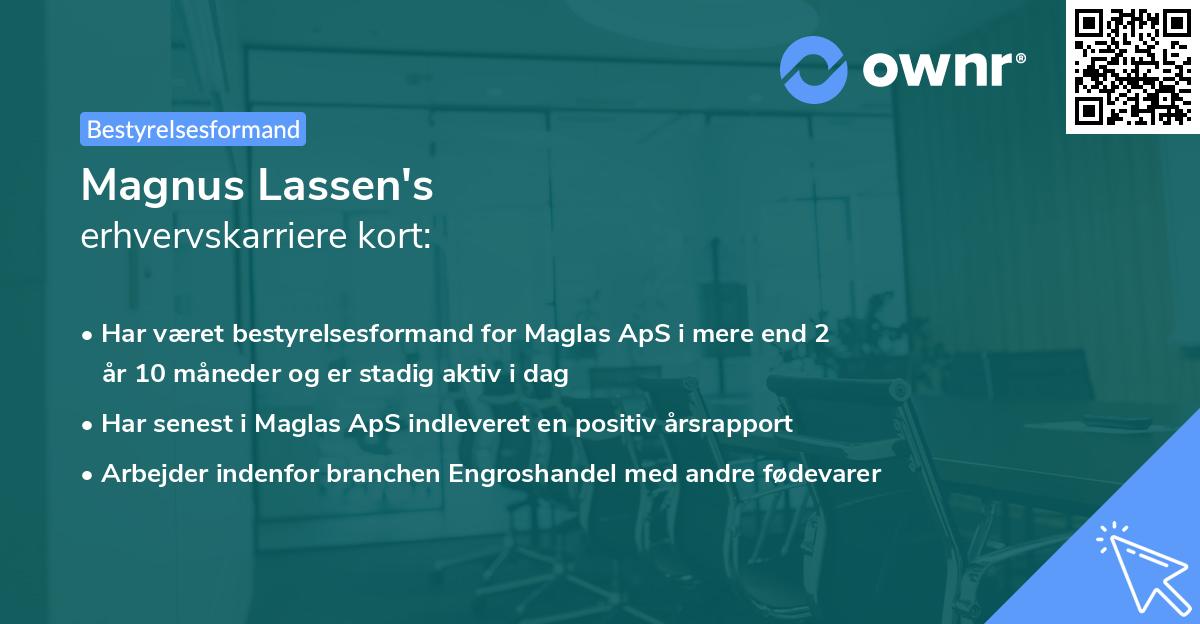 ownr®

Bestyrelsesformand

Magnus Lassen's
erhvervskarriere kort:

• Har været bestyrelsesformand for Maglas ApS i mere end 2 år 10 måneder og er stadig aktiv i dag
• Har senest i Maglas ApS indleveret en positiv årsrapport
• Arbejder indenfor branchen Engroshandel med andre fødevarer